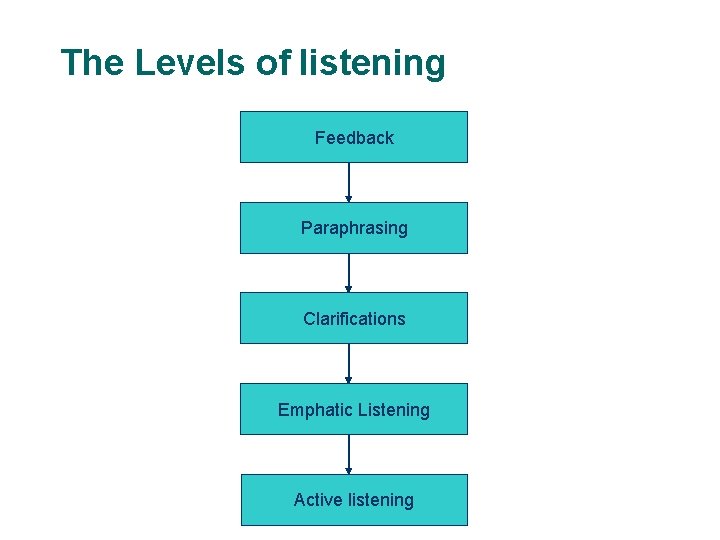 The Levels of listening

Feedback

Paraphrasing

Clarifications

Emphatic Listening

Active listening